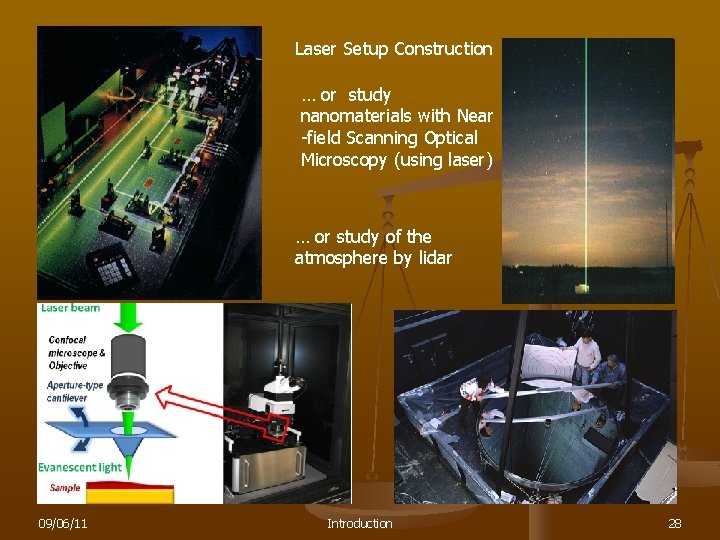 Laser Setup Construction

… or study nanomaterials with Near -field Scanning Optical Microscopy (using laser)

… or study of the atmosphere by lidar

Laser beam

Confocal microscope & Objective

Aperture-type cantilever

Evanescent light

Sample

09/06/11

Introduction

28